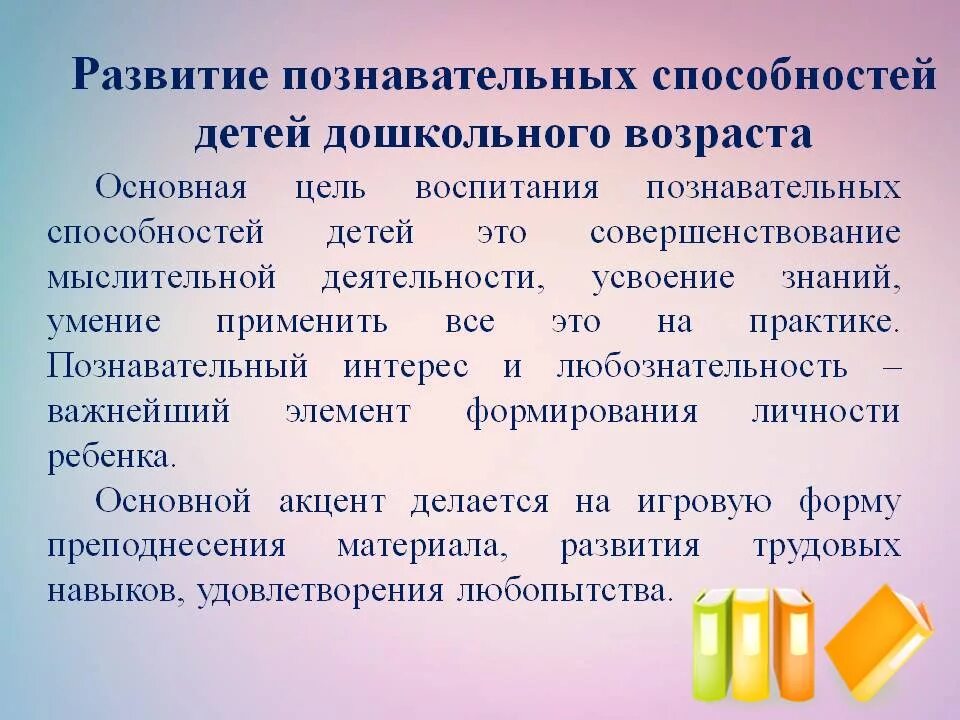 Развитие познавательных способностей детей дошкольного возраста

Основная цель воспитания познавательных способностей детей это совершенствование мыслительной деятельности, усвоение знаний, умение применить все это на практике. Познавательный интерес и любознательность – важнейший элемент формирования личности ребенка.

Основной акцент делается на игровую форму преподнесения материала, развития трудовых навыков, удовлетворения любопытства.